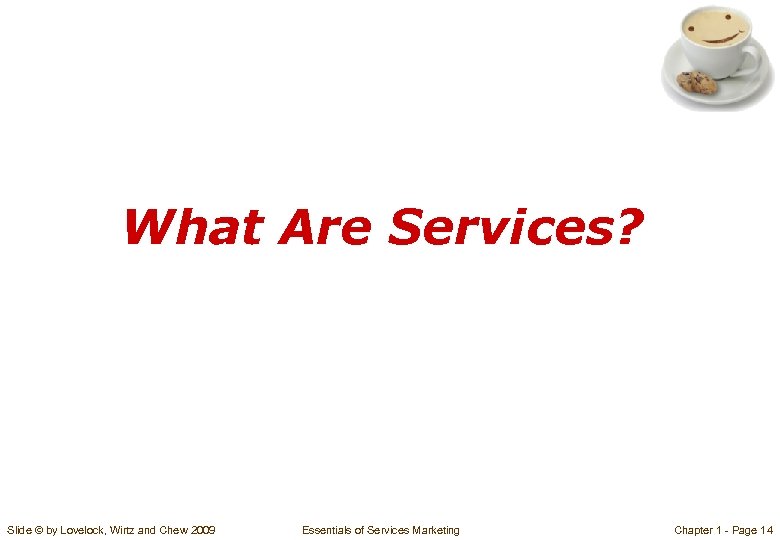 What Are Services?

Slide © by Lovelock, Wirtz and Chew 2009

Essentials of Services Marketing

Chapter 1 - Page 14